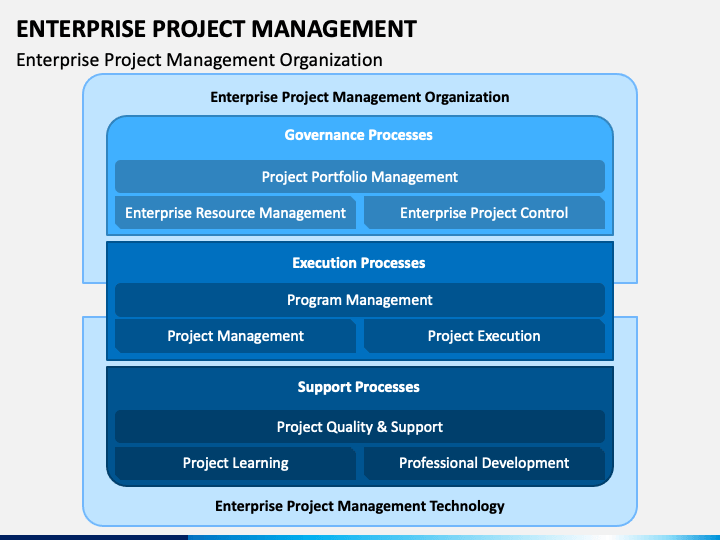 ENTERPRISE PROJECT MANAGEMENT

Enterprise Project Management Organization

Enterprise Project Management Organization

Governance Processes

Project Portfolio Management

Enterprise Resource Management

Enterprise Project Control

Execution Processes

Program Management

Project Management

Project Execution

Support Processes

Project Quality & Support

Project Learning

Professional Development

Enterprise Project Management Technology